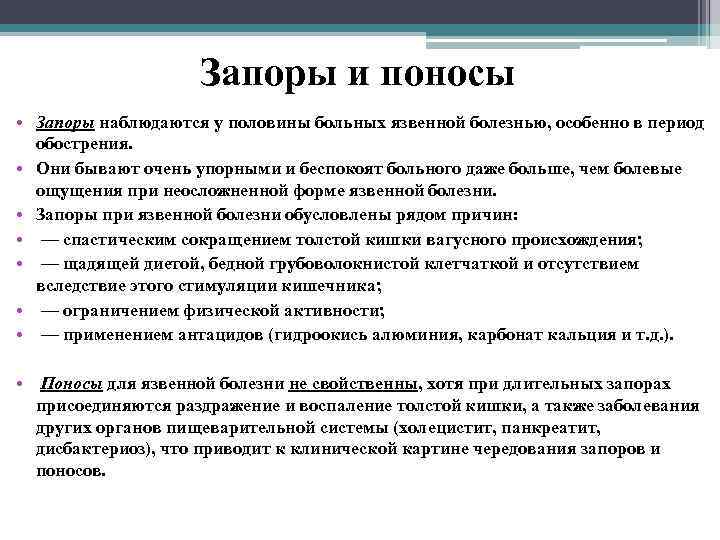 Запоры и поносы

• Запоры наблюдаются у половины больных язвенной болезнью, особенно в период обострения.

• Они бывают очень упорными и беспокоят больного даже больше, чем болевые ощущения при неосложненной форме язвенной болезни.

• Запоры при язвенной болезни обусловлены рядом причин:

• — спастическим сокращением толстой кишки вагусного происхождения;

• — щадящей диетой, бедной грубоволокнистой клетчаткой и отсутствием вследствие этого стимуляции кишечника;

• — ограничением физической активности;

• — применением антацидов (гидроокись алюминия, карбонат кальция и т.д.).

• Поносы для язвенной болезни не свойственны, хотя при длительных запорах присоединяются раздражение и воспаление толстой кишки, а также заболевания других органов пищеварительной системы (холецистит, панкреатит, дисбактериоз), что приводит к клинической картине чередования запоров и поносов.